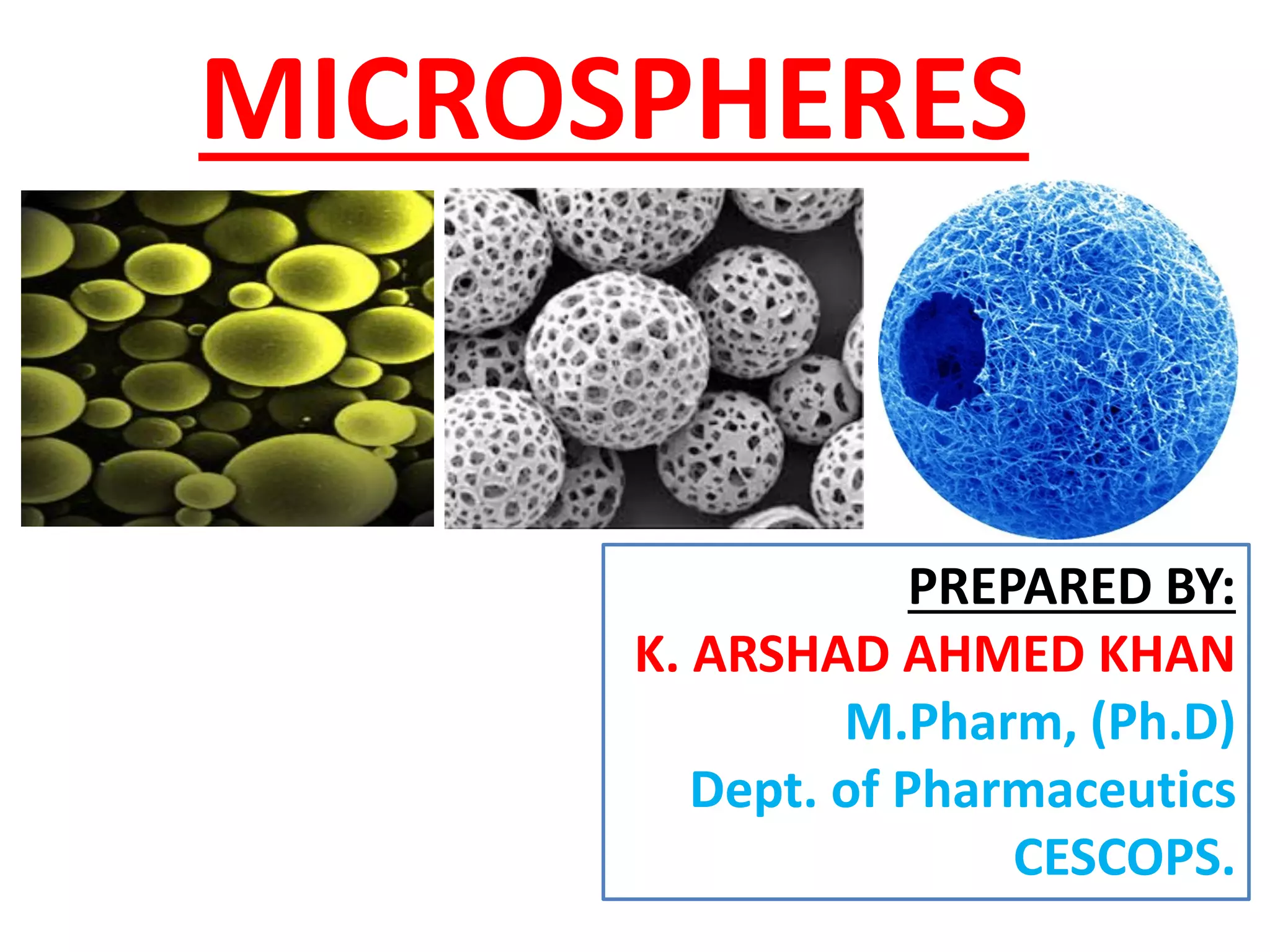 MICROSPHERES

PREPARED BY:
K. ARSHAD AHMED KHAN
M.Pharm, (Ph.D)
Dept. of Pharmaceutics
CESCOPS.